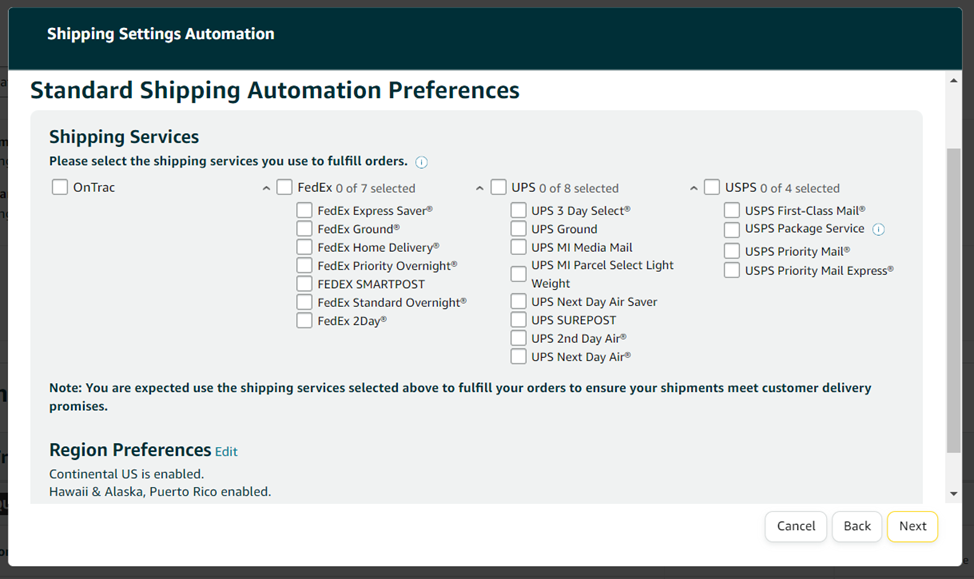 Shipping Settings Automation

Standard Shipping Automation Preferences

Shipping Services

Please select the shipping services you use to fulfill orders.

OnTrac

FedEx 0 of 7 selected
FedEx Express Saver®
FedEx Ground®
FedEx Home Delivery®
FedEx Priority Overnight®
FEDEX SMARTPOST
FedEx Standard Overnight®
FedEx 2Day®

UPS 0 of 8 selected
UPS 3 Day Select®
UPS Ground
UPS MI Media Mail
UPS MI Parcel Select Light Weight
UPS Next Day Air Saver
UPS SUREPOST
UPS 2nd Day Air®
UPS Next Day Air®

USPS 0 of 4 selected
USPS First-Class Mail®
USPS Package Service
USPS Priority Mail®
USPS Priority Mail Express®

Note: You are expected use the shipping services selected above to fulfill your orders to ensure your shipments meet customer delivery promises.

Region Preferences Edit

Continental US is enabled.
Hawaii & Alaska, Puerto Rico enabled.

Cancel Back Next